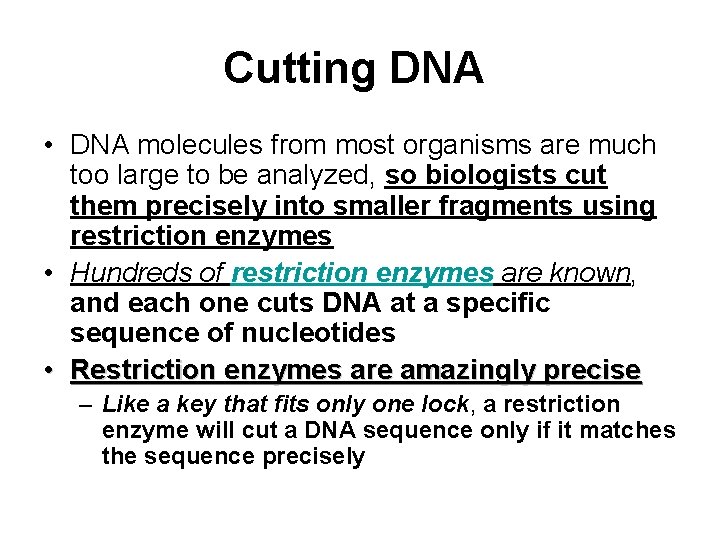 Cutting DNA

• DNA molecules from most organisms are much too large to be analyzed, so biologists cut them precisely into smaller fragments using restriction enzymes

• Hundreds of restriction enzymes are known, and each one cuts DNA at a specific sequence of nucleotides

• Restriction enzymes are amazingly precise

– Like a key that fits only one lock, a restriction enzyme will cut a DNA sequence only if it matches the sequence precisely